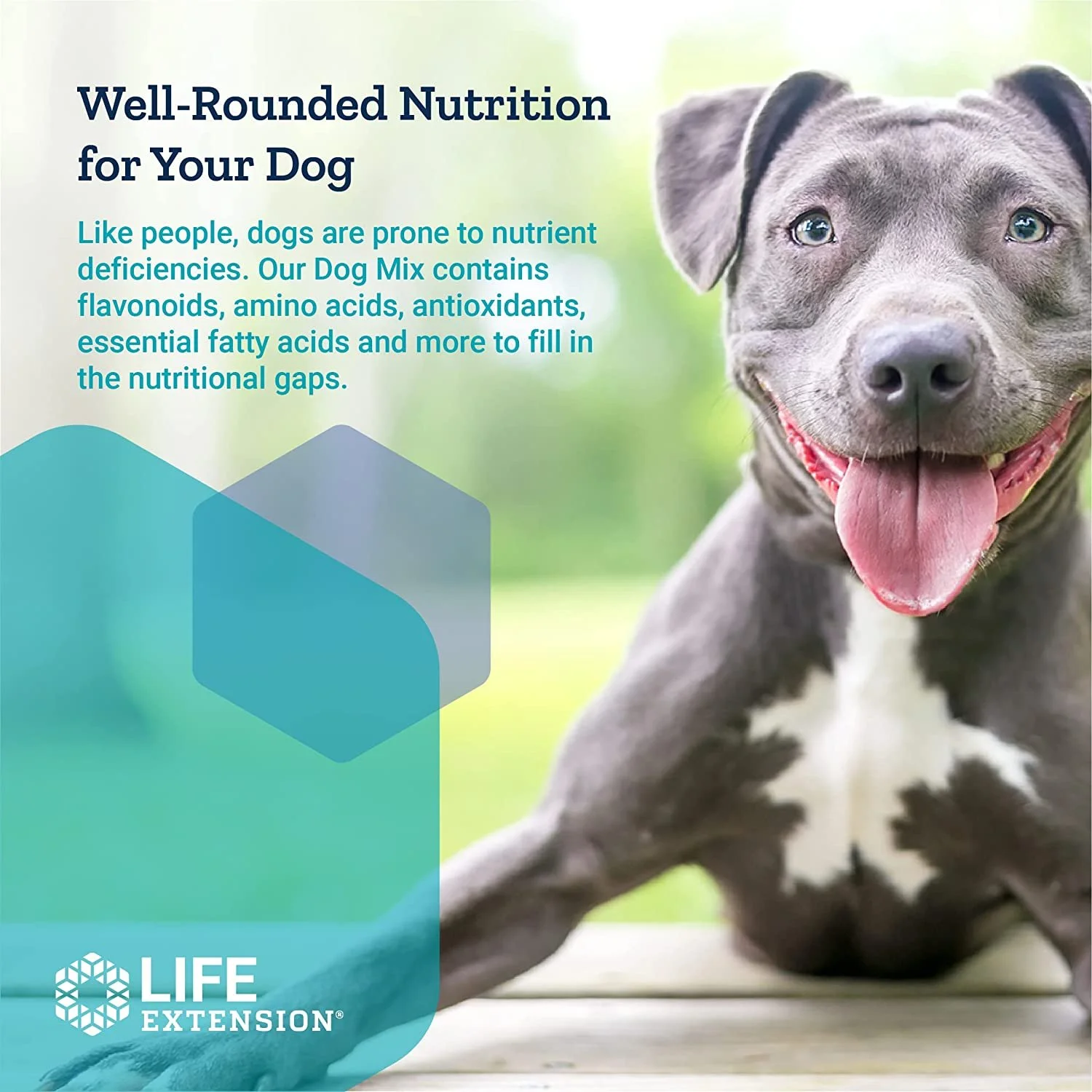 Well-Rounded Nutrition for Your Dog

Like people, dogs are prone to nutrient deficiencies. Our Dog Mix contains flavonoids, amino acids, antioxidants, essential fatty acids and more to fill in the nutritional gaps.

LIFE EXTENSION®